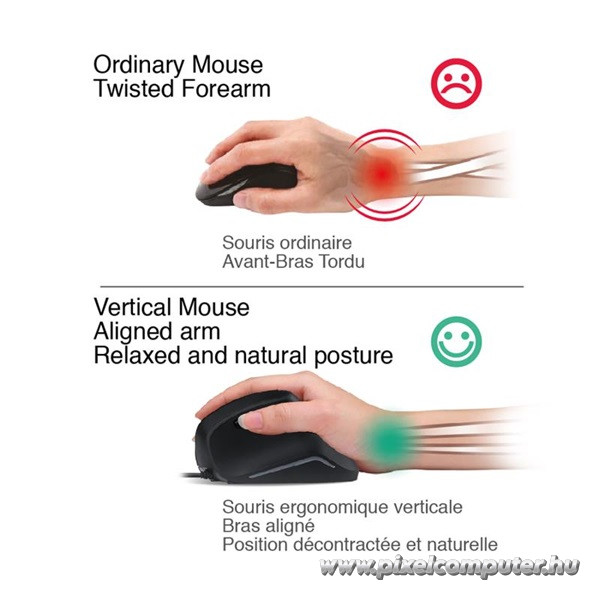 Ordinary Mouse
Twisted Forearm

Souris ordinaire
Avant-Bras Tordu

Vertical Mouse
Aligned arm
Relaxed and natural posture

Souris ergonomique verticale
Bras aligné
Position décontractée et naturelle

www.pixelcomputer.hu